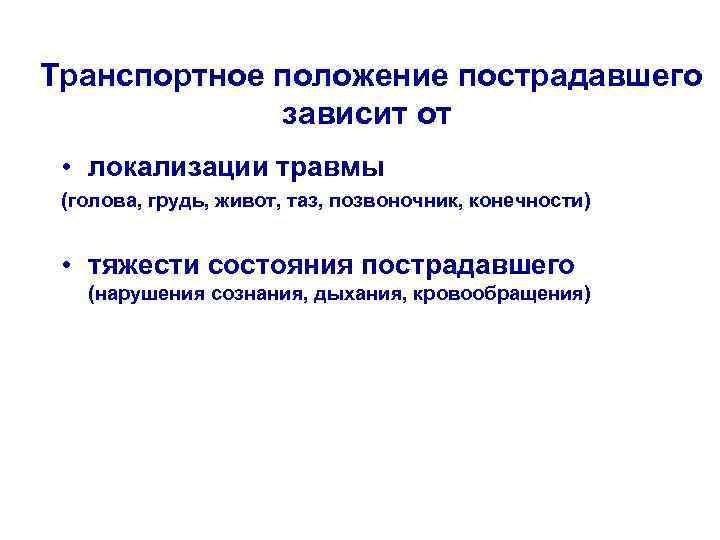 Транспортное положение пострадавшего зависит от

• локализации травмы

(голова, грудь, живот, таз, позвоночник, конечности)

• тяжести состояния пострадавшего
(нарушения сознания, дыхания, кровообращения)